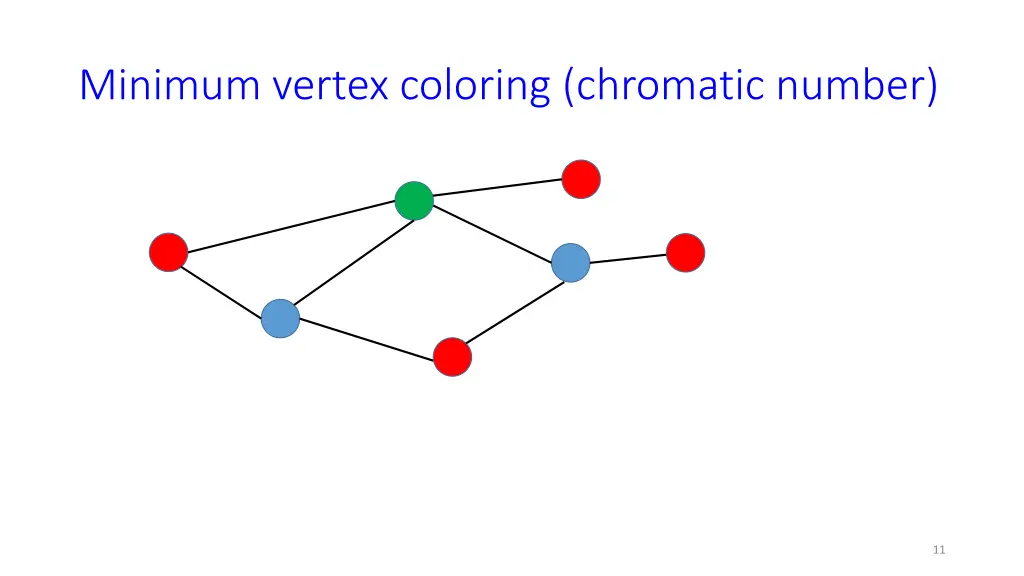 Minimum vertex coloring (chromatic number)

11